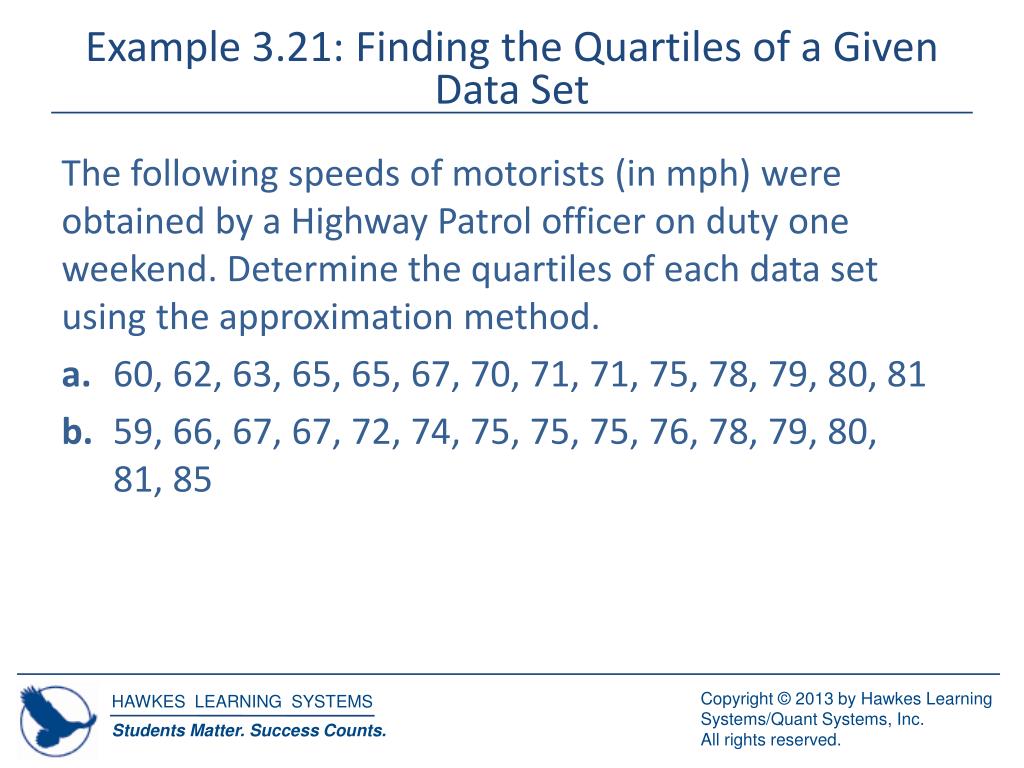 Example 3.21: Finding the Quartiles of a Given Data Set

The following speeds of motorists (in mph) were obtained by a Highway Patrol officer on duty one weekend. Determine the quartiles of each data set using the approximation method.

a. 60, 62, 63, 65, 65, 67, 70, 71, 71, 75, 78, 79, 80, 81

b. 59, 66, 67, 67, 72, 74, 75, 75, 75, 76, 78, 79, 80, 81, 85

HAWKES LEARNING SYSTEMS
Students Matter. Success Counts.

Copyright © 2013 by Hawkes Learning Systems/Quant Systems, Inc.
All rights reserved.